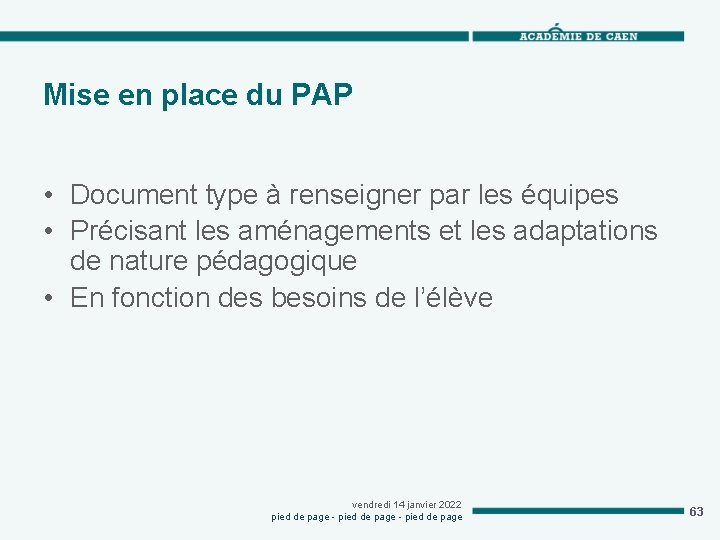 ACADÉMIE DE CAEN

Mise en place du PAP

• Document type à renseigner par les équipes
• Précisant les aménagements et les adaptations de nature pédagogique
• En fonction des besoins de l'élève

vendredi 14 janvier 2022
pied de page - pied de page - pied de page

63